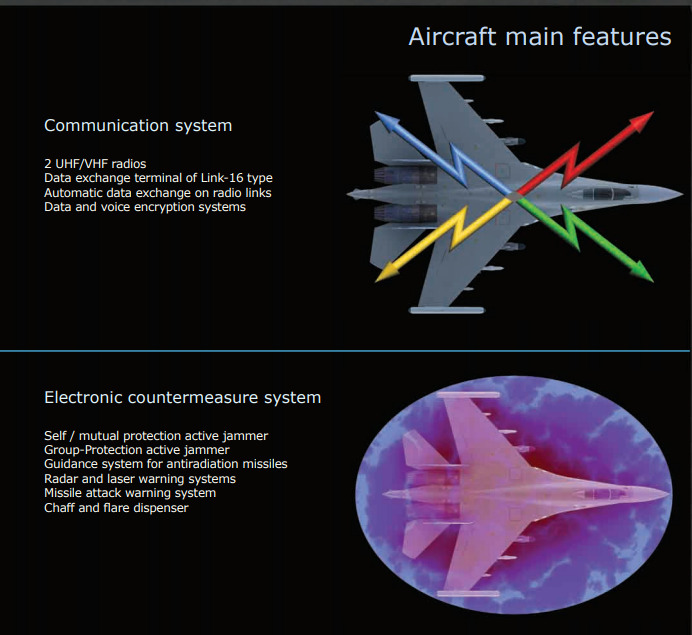 Aircraft main features

Communication system

2 UHF/VHF radios
Data exchange terminal of Link-16 type
Automatic data exchange on radio links
Data and voice encryption systems

Electronic countermeasure system

Self / mutual protection active jammer
Group-Protection active jammer
Guidance system for antiradiation missiles
Radar and laser warning systems
Missile attack warning system
Chaff and flare dispenser